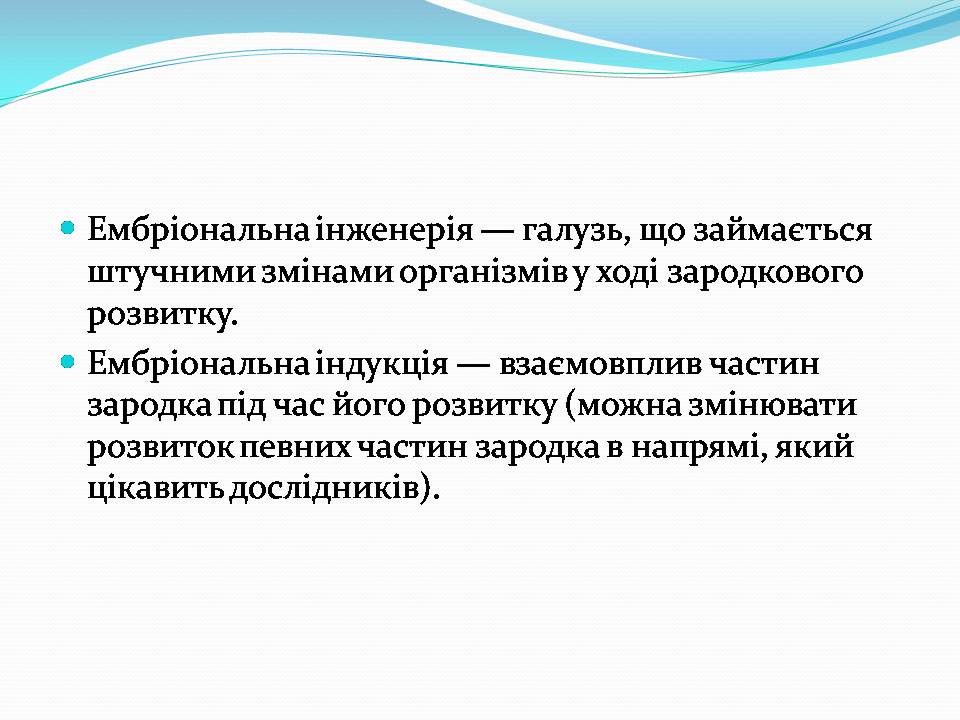 Ембріональна інженерія — галузь, що займається штучними змінами організмів у ході зародкового розвитку.

Ембріональна індукція — взаємовплив частин зародка під час його розвитку (можна змінювати розвиток певних частин зародка в напрямі, який цікавить дослідників).